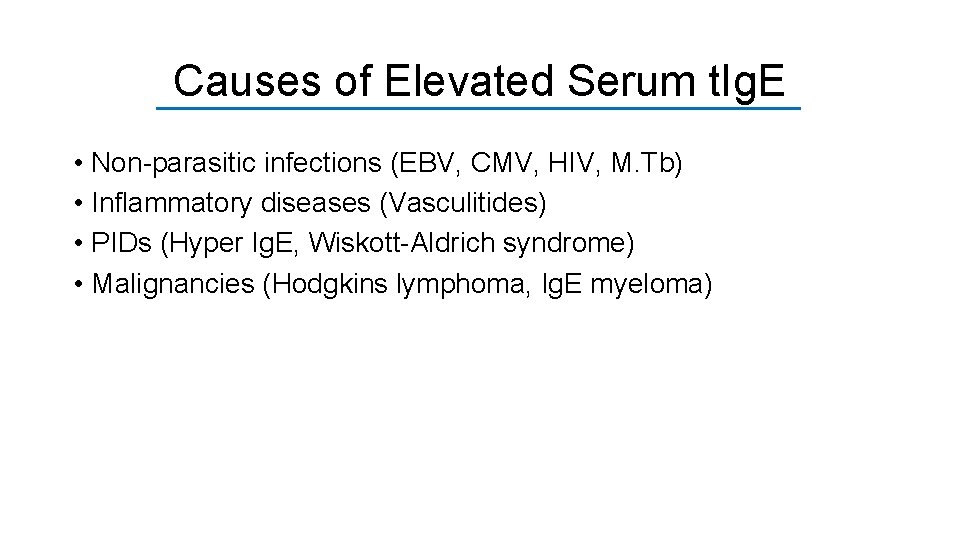 Causes of Elevated Serum tIgE

• Non-parasitic infections (EBV, CMV, HIV, M.Tb)
• Inflammatory diseases (Vasculitides)
• PIDs (Hyper IgE, Wiskott-Aldrich syndrome)
• Malignancies (Hodgkins lymphoma, IgE myeloma)